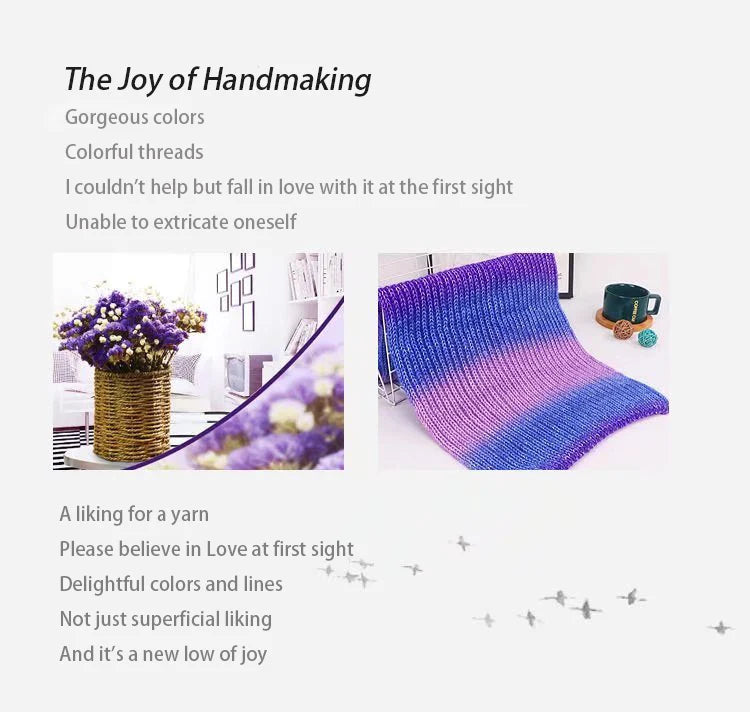 The Joy of Handmaking

Gorgeous colors

Colorful threads

I couldn't help but fall in love with it at the first sight

Unable to extricate oneself

A liking for a yarn

Please believe in Love at first sight

Delightful colors and lines

Not just superficial liking

And it's a new low of joy